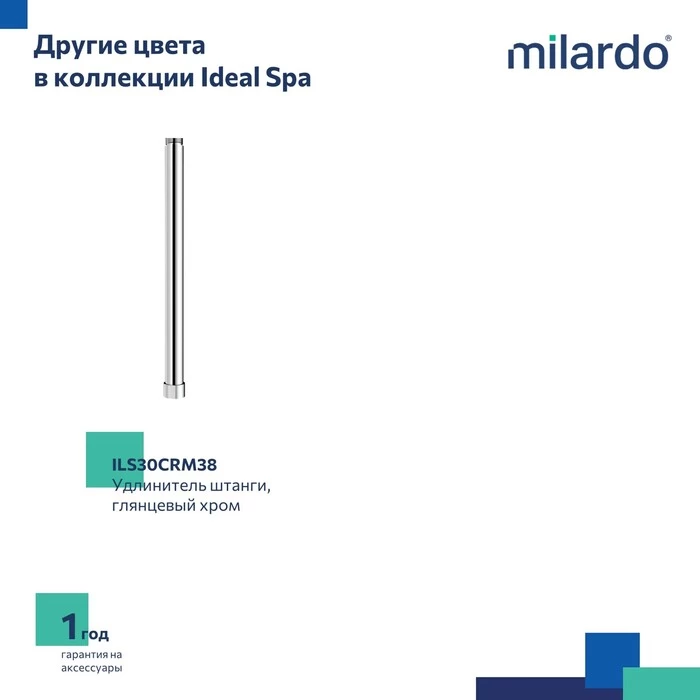 Другие цвета в коллекции Ideal Spa

milardo®

ILS30CRM38
Удлинитель штанги, глянцевый хром

1 год
гарантия на аксессуары